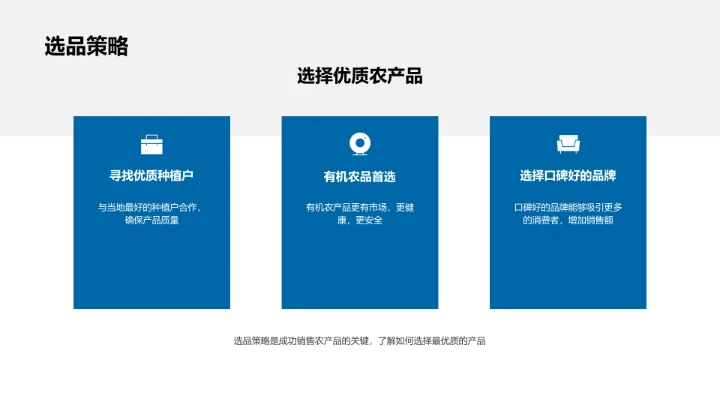 选品策略

选择优质农产品

寻找优质种植户

与当地最好的种植户合作，确保产品质量

有机农品首选

有机农产品更有市场，更健康，更安全

选择口碑好的品牌

口碑好的品牌能够吸引更多的消费者，增加销售额

选品策略是成功销售农产品的关键，了解如何选择最优质的产品